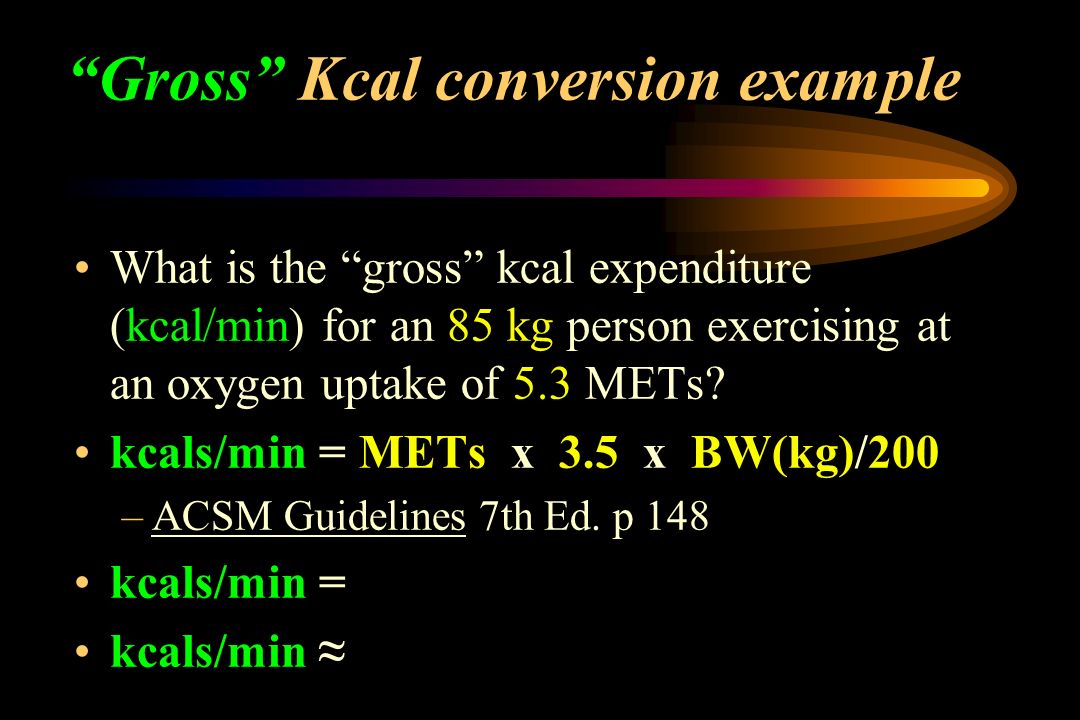 “Gross” Kcal conversion example

• What is the “gross” kcal expenditure (kcal/min) for an 85 kg person exercising at an oxygen uptake of 5.3 METs?

• kcals/min = METs x 3.5 x BW(kg)/200

– ACSM Guidelines 7th Ed. p 148

• kcals/min =

• kcals/min ≈